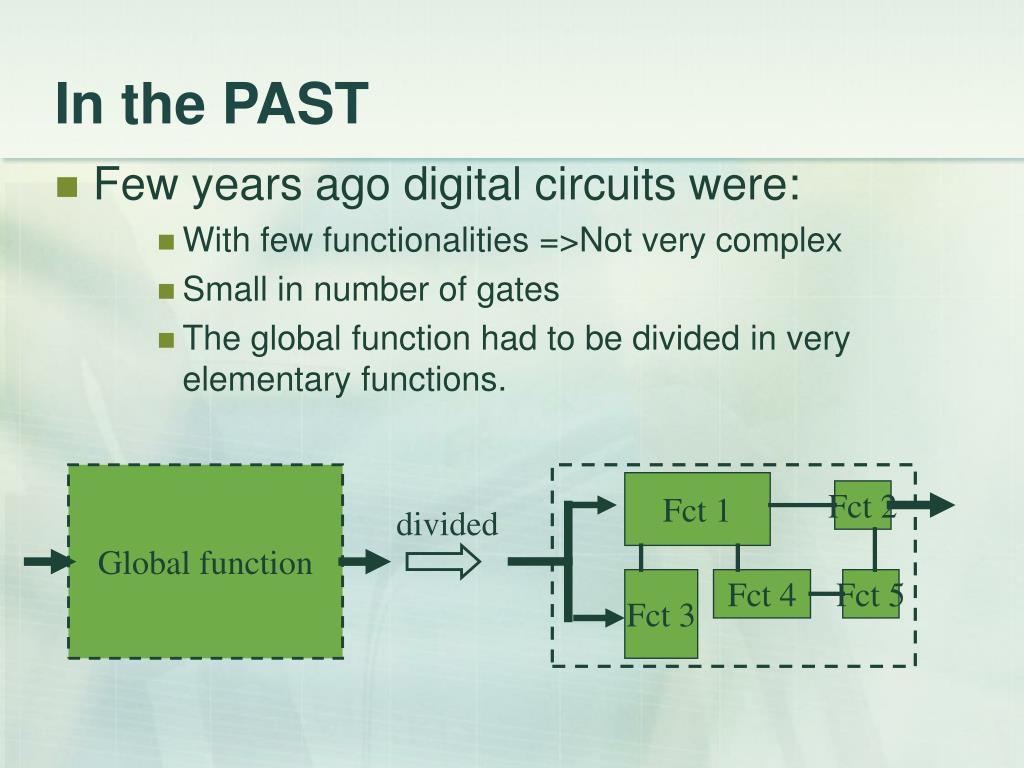 In the PAST

Few years ago digital circuits were:

With few functionalities =>Not very complex

Small in number of gates

The global function had to be divided in very elementary functions.

Global function

divided

Fct 1

Fct 2

Fct 3

Fct 4

Fct 5